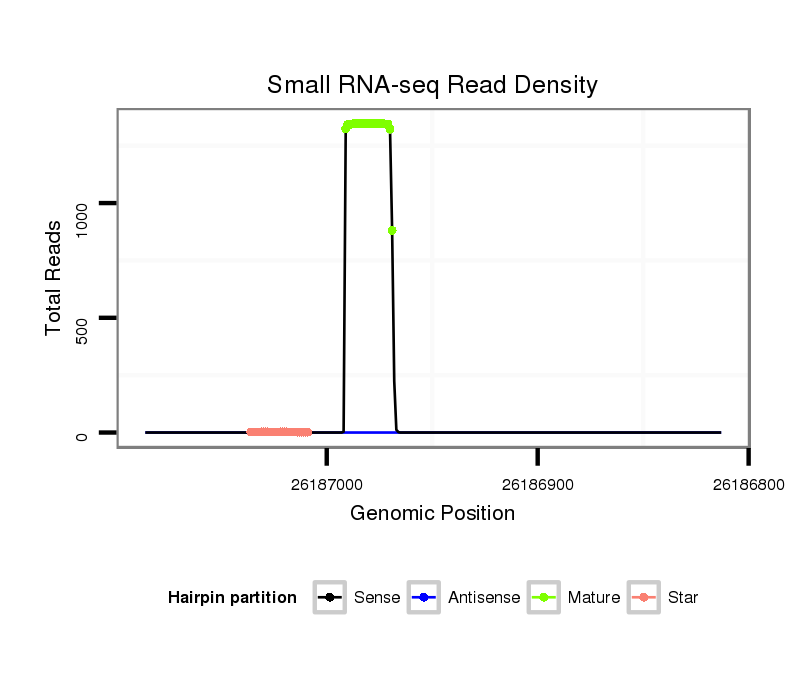 Small RNA-seq Read Density

Total Reads

1000

500

0

26187000

26186900

26186800

Genomic Position

Hairpin partition

Sense

Antisense

Mature

Star